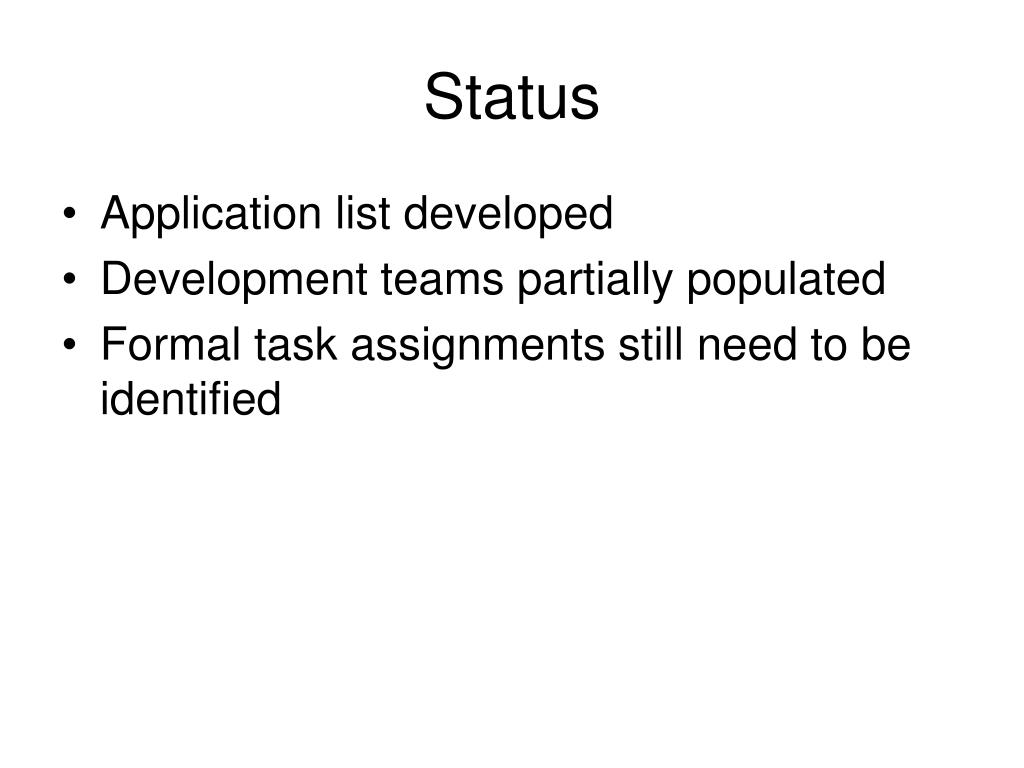 Status

• Application list developed
• Development teams partially populated
• Formal task assignments still need to be identified